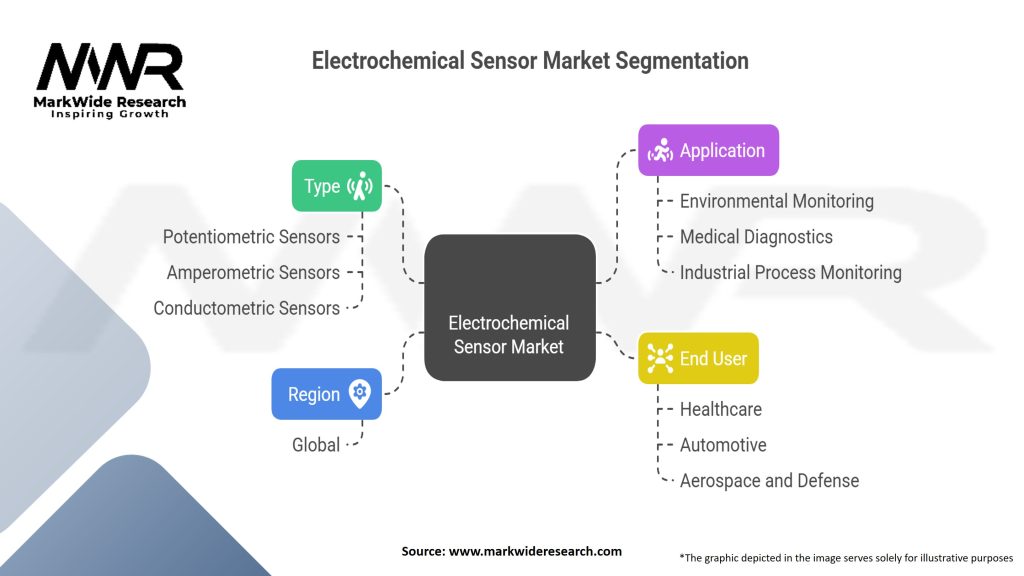 MWR
MarkWide Research
Inspiring Growth

Electrochemical Sensor Market Segmentation

Type

Potentiometric Sensors
Amperometric Sensors
Conductometric Sensors

Region

Global

Electrochemical Sensor Market

Application

Environmental Monitoring
Medical Diagnostics
Industrial Process Monitoring

End User

Healthcare
Automotive
Aerospace and Defense

Source: www.markwideresearch.com

*The graphic depicted in the image serves solely for illustrative purposes